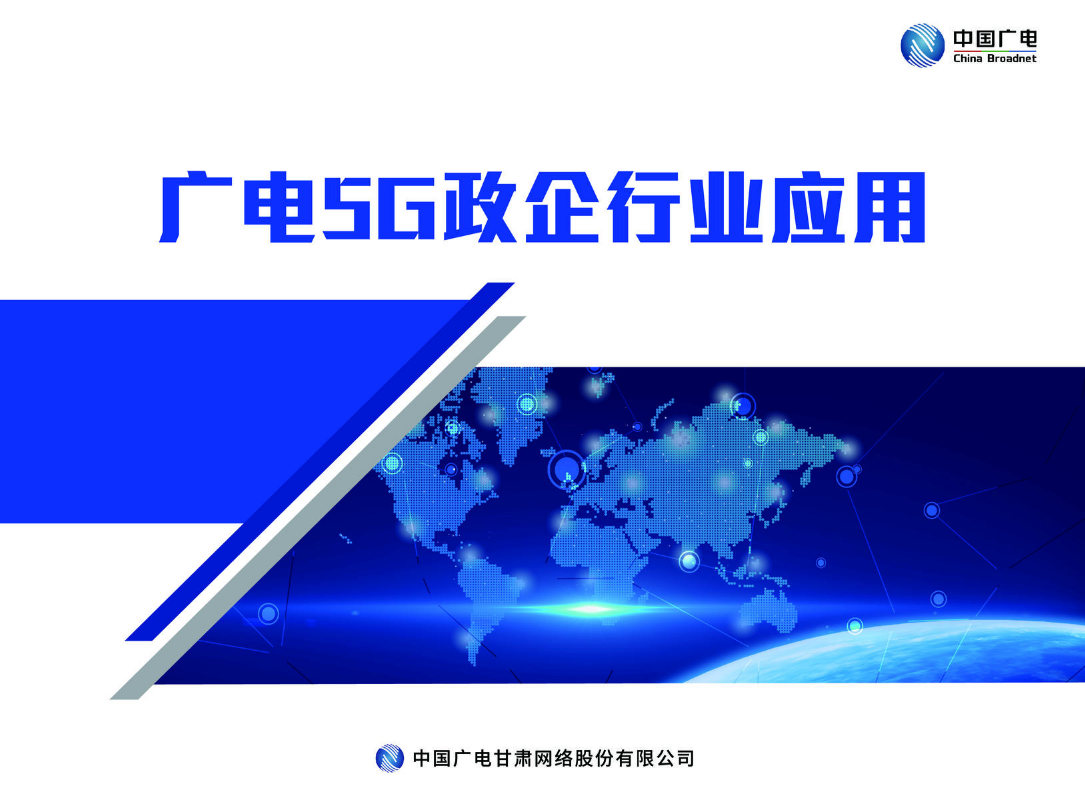 中国广电
China Broadnet

广电5G政企行业应用

中国广电甘肃网络股份有限公司